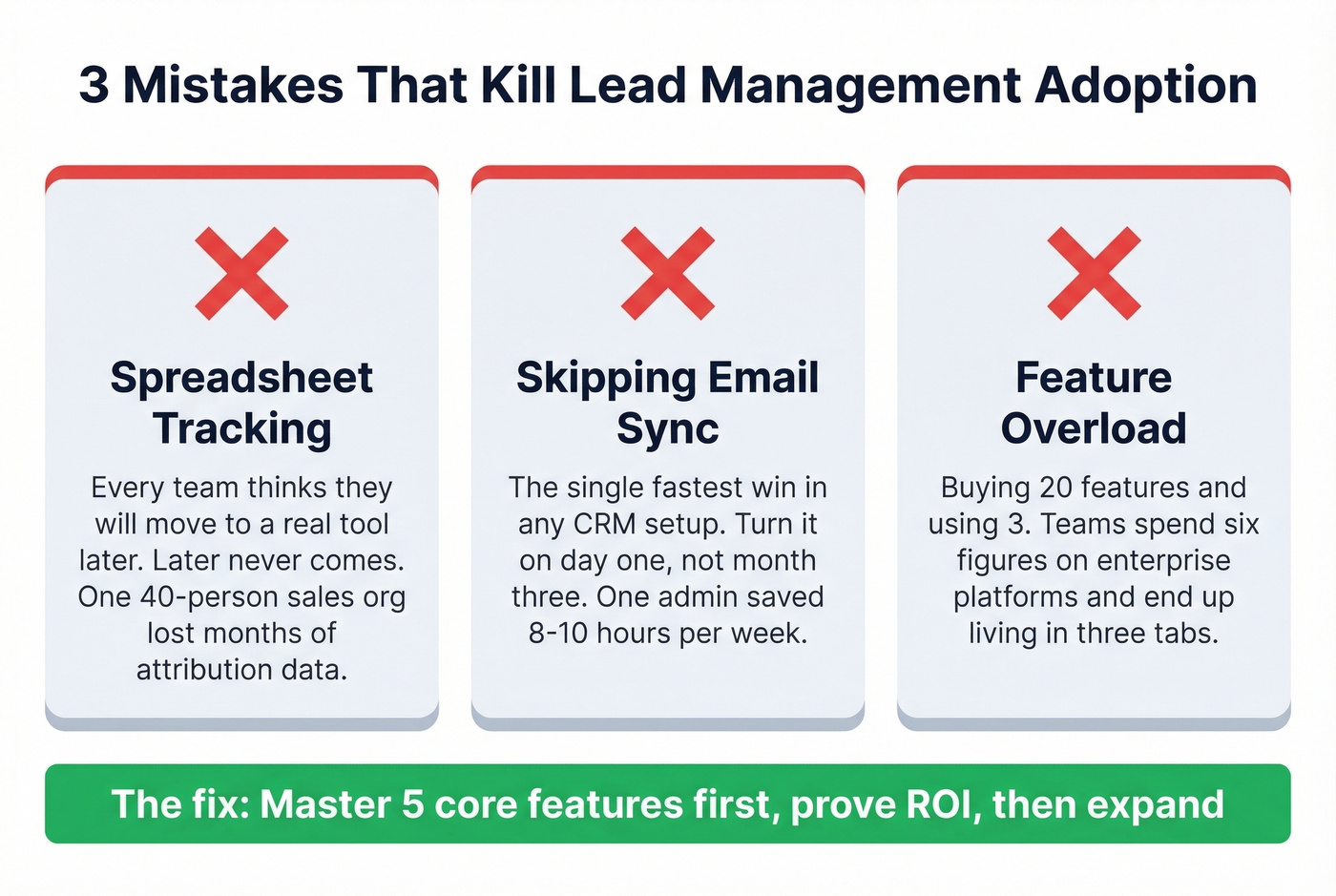 3 Mistakes That Kill Lead Management Adoption

Spreadsheet Tracking

Every team thinks they will move to a real tool later. Later never comes. One 40-person sales org lost months of attribution data.

Skipping Email Sync

The single fastest win in any CRM setup. Turn it on day one, not month three. One admin saved 8-10 hours per week.

Feature Overload

Buying 20 features and using 3. Teams spend six figures on enterprise platforms and end up living in three tabs.

The fix: Master 5 core features first, prove ROI, then expand